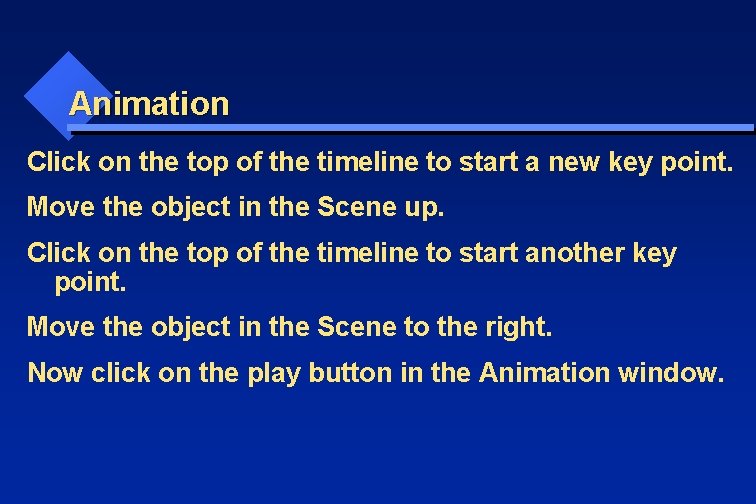 Animation

Click on the top of the timeline to start a new key point.

Move the object in the Scene up.

Click on the top of the timeline to start another key point.

Move the object in the Scene to the right.

Now click on the play button in the Animation window.